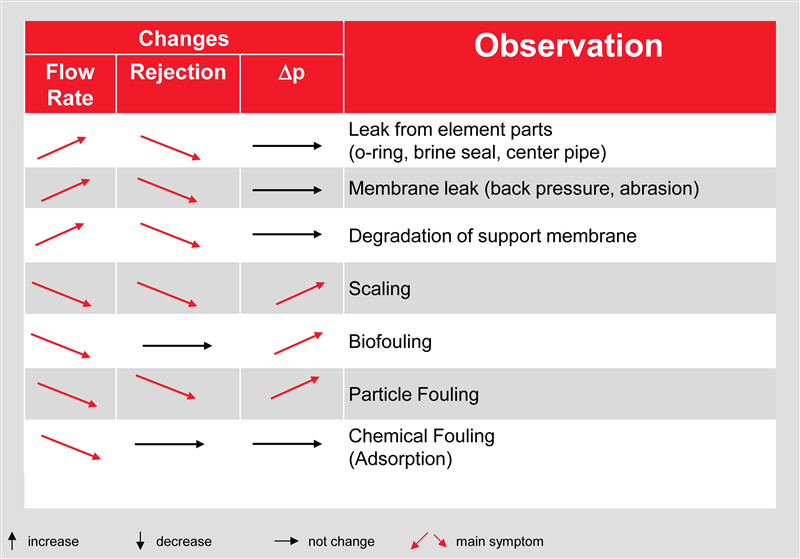 | Changes | | | Observation |
|---|---|---|---|
| Flow Rate | Rejection | $\Delta p$ | |
| ↗ | ↘ | → | Leak from element parts (o-ring, brine seal, center pipe) |
| ↗ | ↘ | → | Membrane leak (back pressure, abrasion) |
| ↗ | ↘ | → | Degradation of support membrane |
| ↘ | ↘ | ↗ | Scaling |
| ↘ | → | ↗ | Biofouling |
| ↘ | ↘ | ↗ | Particle Fouling |
| ↘ | → | → | Chemical Fouling (Adsorption) |

↑ increase ↓ decrease → not change ↙ ↘ main symptom